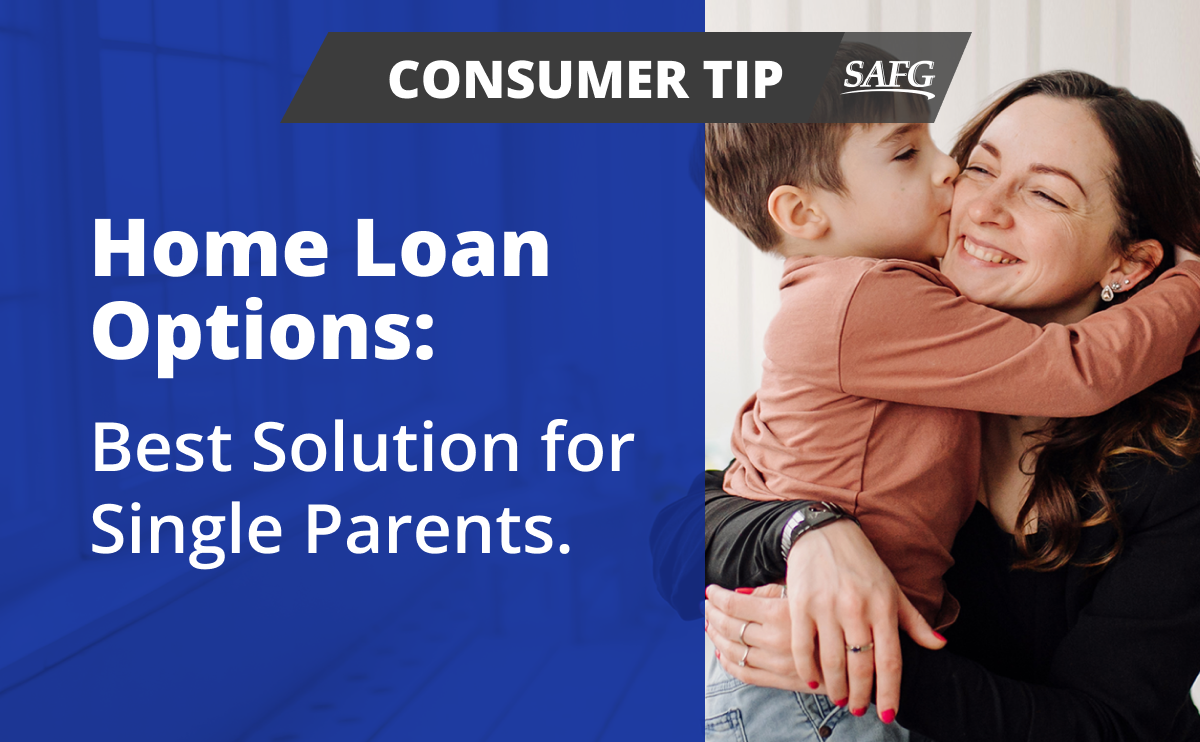 CONSUMER TIP SAFG

Home Loan Options:

Best Solution for Single Parents.